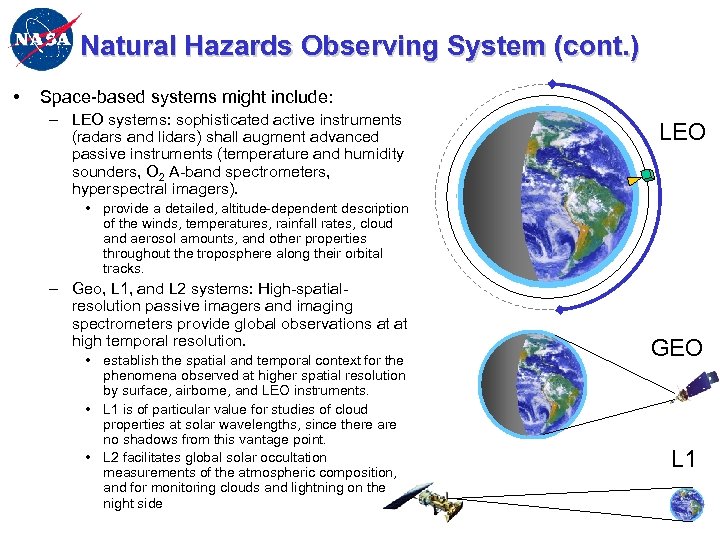 NASA

Natural Hazards Observing System (cont.)

• Space-based systems might include:

– LEO systems: sophisticated active instruments (radars and lidars) shall augment advanced passive instruments (temperature and humidity sounders, $O_2$ A-band spectrometers, hyperspectral imagers).

• provide a detailed, altitude-dependent description of the winds, temperatures, rainfall rates, cloud and aerosol amounts, and other properties throughout the troposphere along their orbital tracks.

– Geo, L1, and L2 systems: High-spatial-resolution passive imagers and imaging spectrometers provide global observations at at high temporal resolution.

• establish the spatial and temporal context for the phenomena observed at higher spatial resolution by surface, airborne, and LEO instruments.

• L1 is of particular value for studies of cloud properties at solar wavelengths, since there are no shadows from this vantage point.

• L2 facilitates global solar occultation measurements of the atmospheric composition, and for monitoring clouds and lightning on the night side

LEO

GEO

L1